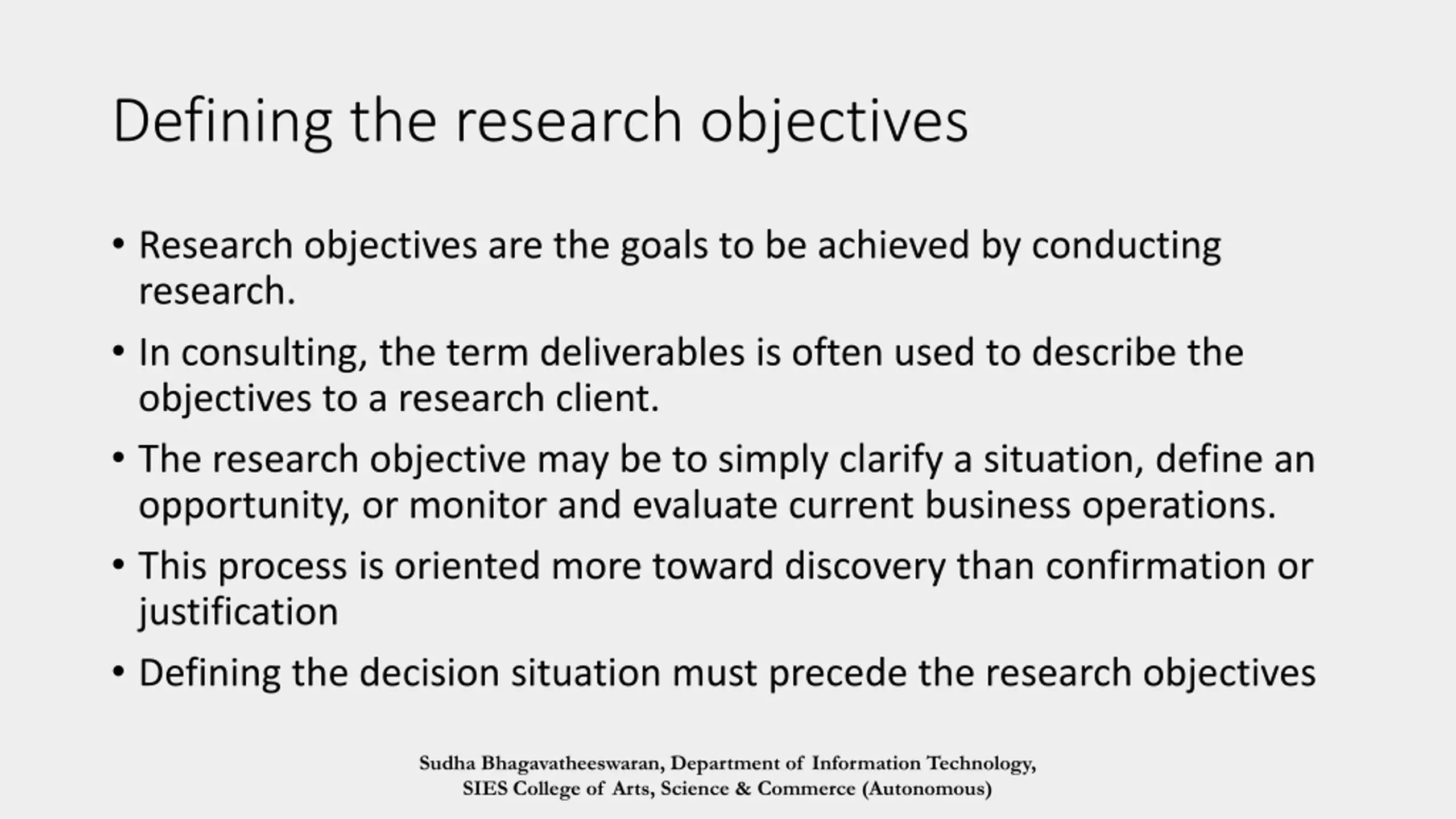 Defining the research objectives

• Research objectives are the goals to be achieved by conducting research.

• In consulting, the term deliverables is often used to describe the objectives to a research client.

• The research objective may be to simply clarify a situation, define an opportunity, or monitor and evaluate current business operations.

• This process is oriented more toward discovery than confirmation or justification

• Defining the decision situation must precede the research objectives

Sudha Bhagavatheeswaran, Department of Information Technology, SIES College of Arts, Science & Commerce (Autonomous)